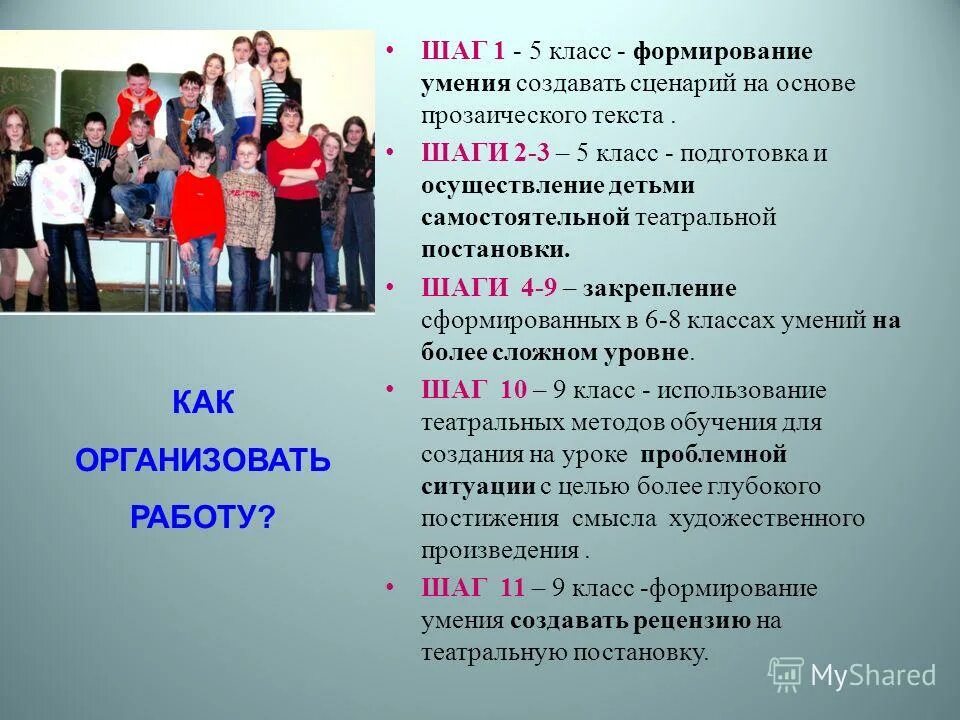 КАК ОРГАНИЗОВАТЬ РАБОТУ?

• ШАГ 1 - 5 класс - формирование умения создавать сценарий на основе прозаического текста .

• ШАГИ 2-3 – 5 класс - подготовка и осуществление детьми самостоятельной театральной постановки.

• ШАГИ 4-9 – закрепление сформированных в 6-8 классах умений на более сложном уровне.

• ШАГ 10 – 9 класс - использование театральных методов обучения для создания на уроке проблемной ситуации с целью более глубокого постижения смысла художественного произведения .

• ШАГ 11 – 9 класс -формирование умения создавать рецензию на театральную постановку.

MyShared